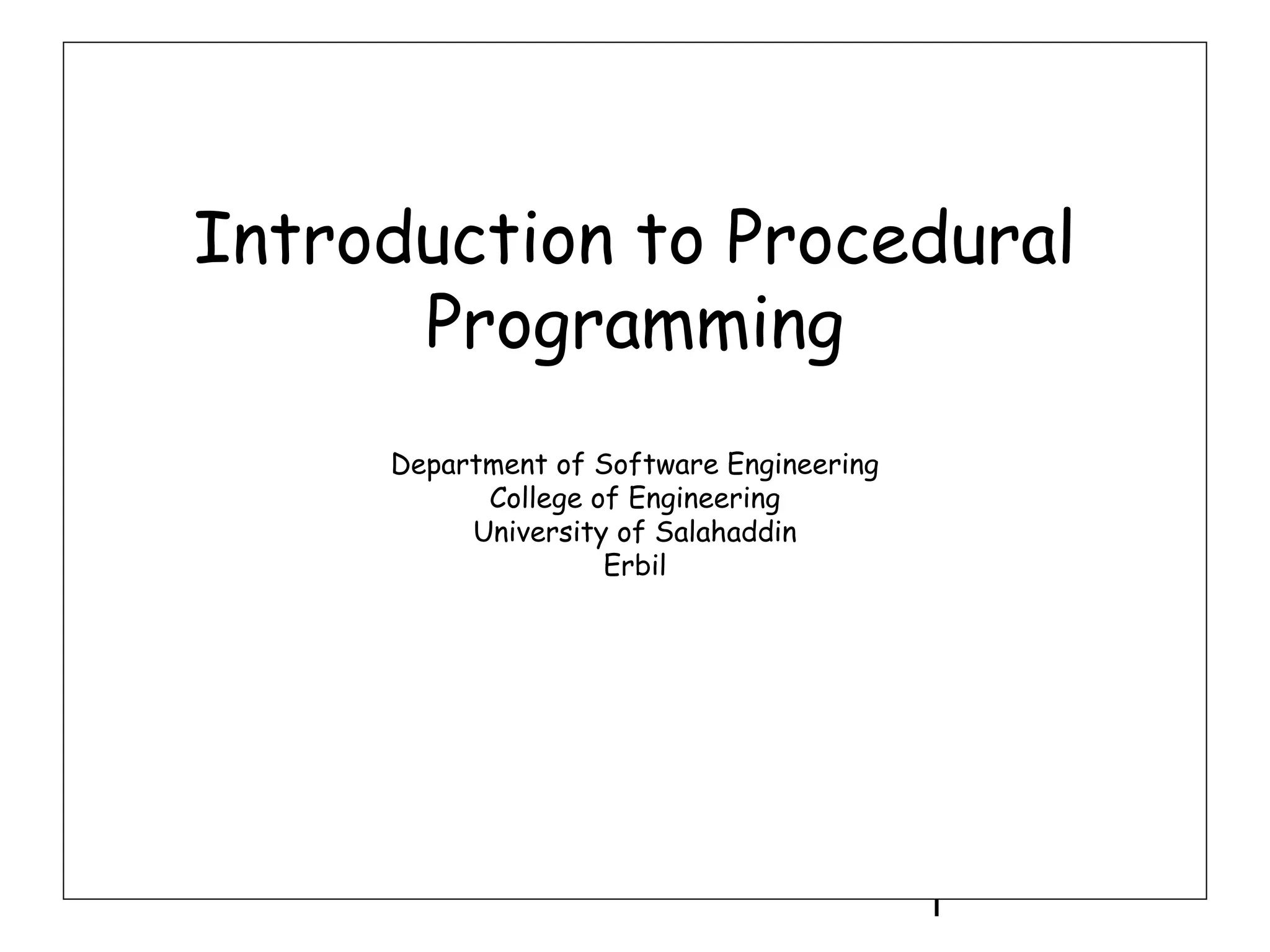 Introduction to Procedural Programming

Department of Software Engineering
College of Engineering
University of Salahaddin
Erbil

1